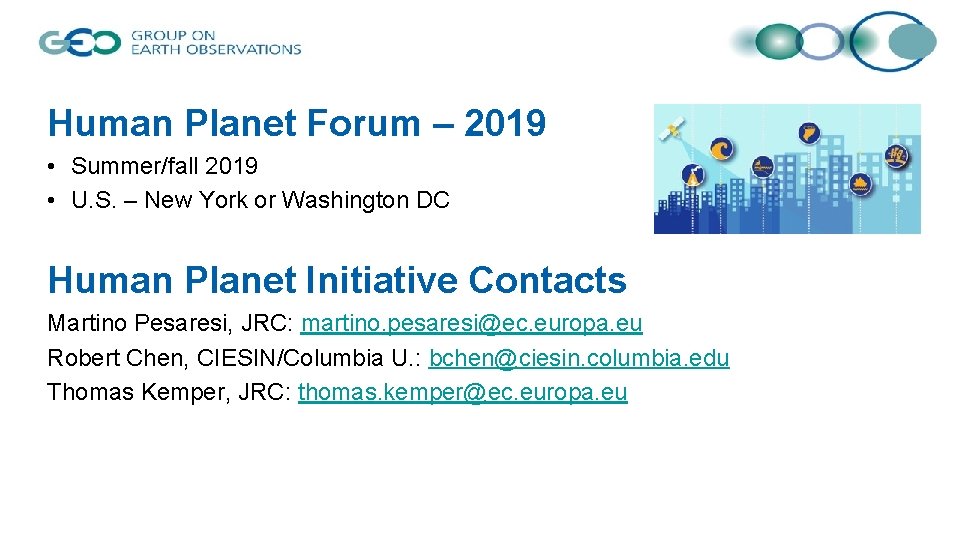 GEO GROUP ON EARTH OBSERVATIONS

Human Planet Forum – 2019

• Summer/fall 2019
• U.S. – New York or Washington DC

Human Planet Initiative Contacts

Martino Pesaresi, JRC: martino.pesaresi@ec.europa.eu
Robert Chen, CIESIN/Columbia U.: bchen@ciesin.columbia.edu
Thomas Kemper, JRC: thomas.kemper@ec.europa.eu